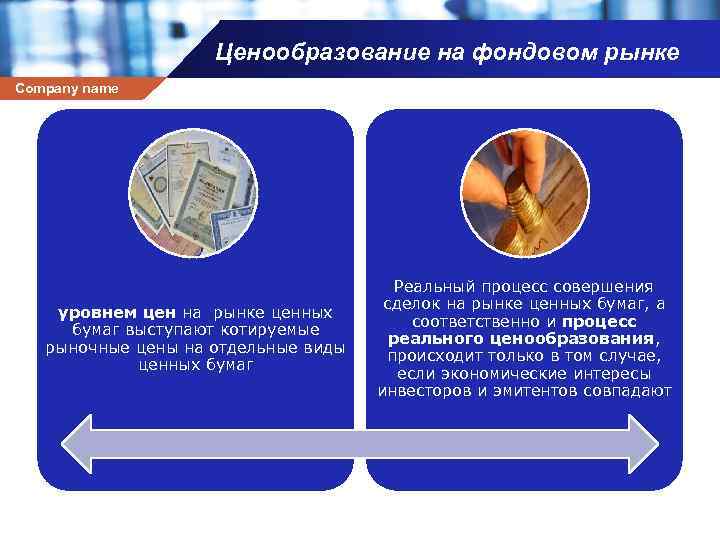 Ценообразование на фондовом рынке

Company name

уровнем цен на рынке ценных бумаг выступают котируемые рыночные цены на отдельные виды ценных бумаг

Реальный процесс совершения сделок на рынке ценных бумаг, а соответственно и процесс реального ценообразования, происходит только в том случае, если экономические интересы инвесторов и эмитентов совпадают